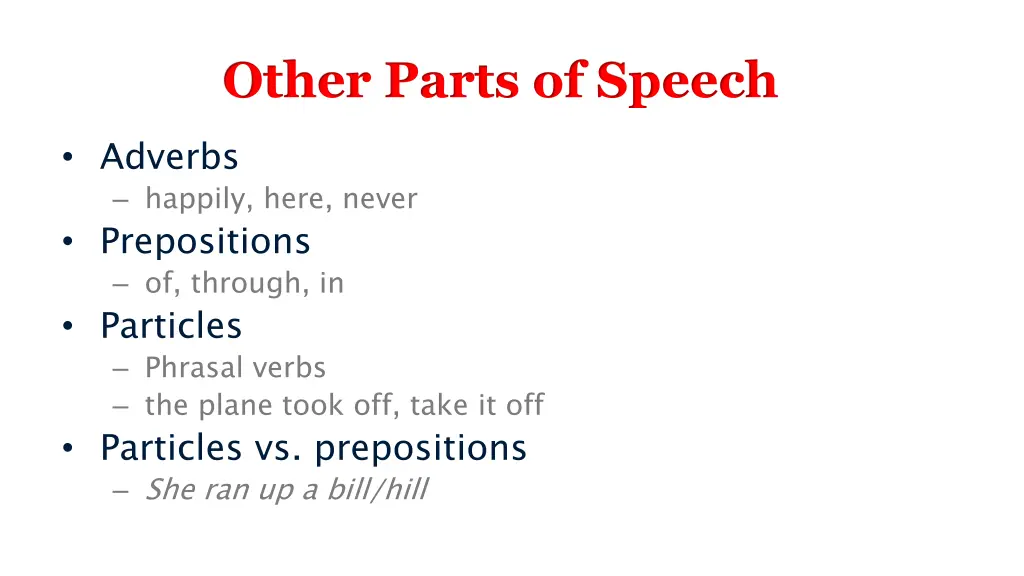 Other Parts of Speech

• Adverbs
– happily, here, never
• Prepositions
– of, through, in
• Particles
– Phrasal verbs
– the plane took off, take it off
• Particles vs. prepositions
– She ran up a bill/hill